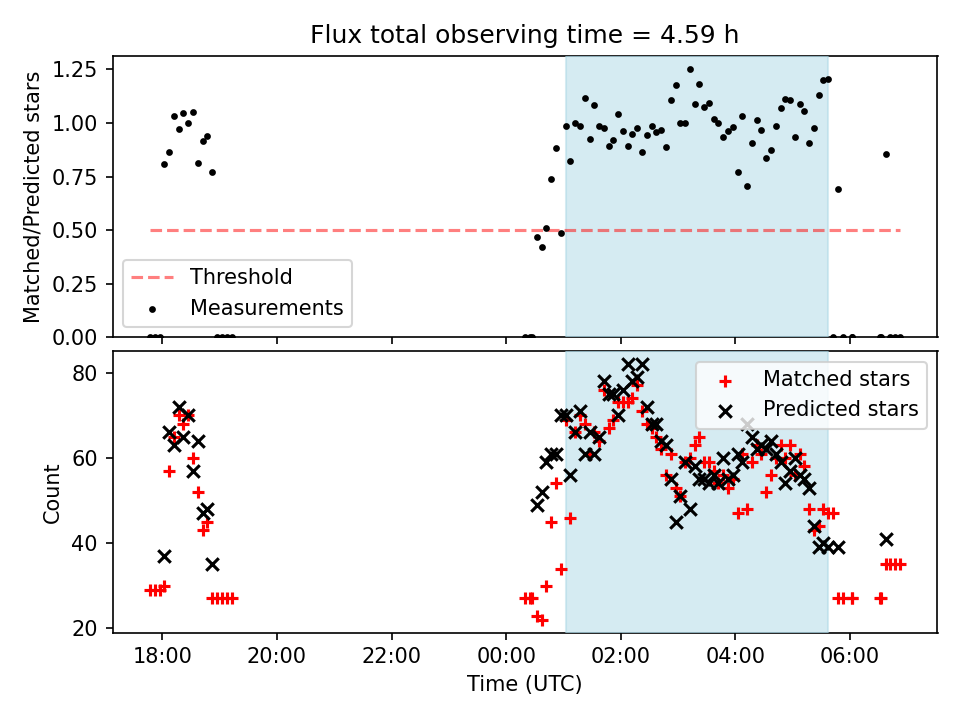 Flux total observing time = 4.59 h

Matched/Predicted stars

1.25
1.00
0.75
0.50
0.25
0.00

Threshold
Measurements

Count

80
60
40
20

Matched stars
Predicted stars

18:00
20:00
22:00
00:00
02:00
04:00
06:00

Time (UTC)